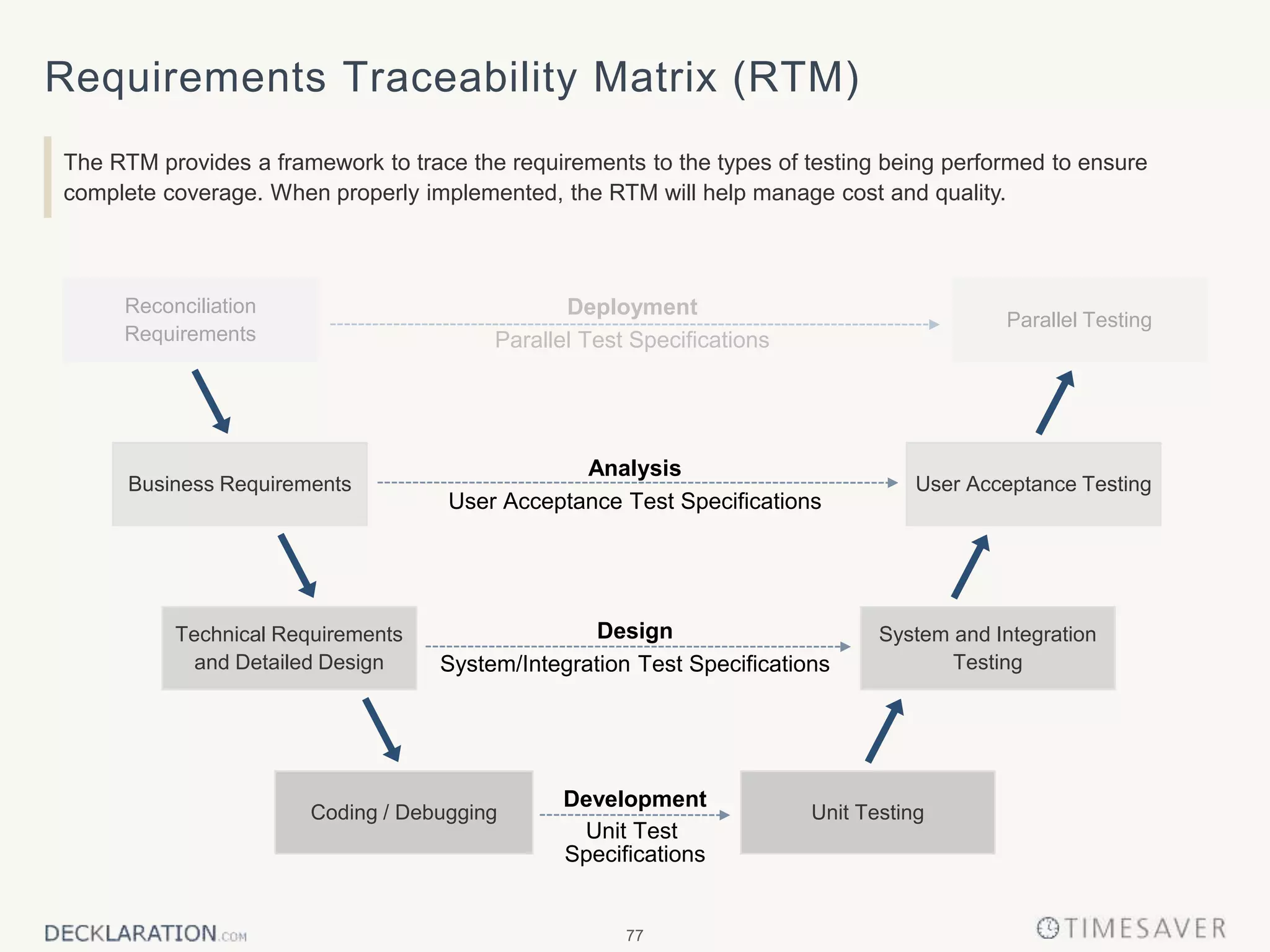 Requirements Traceability Matrix (RTM)

The RTM provides a framework to trace the requirements to the types of testing being performed to ensure complete coverage. When properly implemented, the RTM will help manage cost and quality.

Reconciliation Requirements

Deployment
Parallel Test Specifications

Parallel Testing

Business Requirements

Analysis
User Acceptance Test Specifications

User Acceptance Testing

Technical Requirements and Detailed Design

Design
System/Integration Test Specifications

System and Integration Testing

Coding / Debugging

Development
Unit Test Specifications

Unit Testing

DECKLARATION.COM

77

TIMESAVER